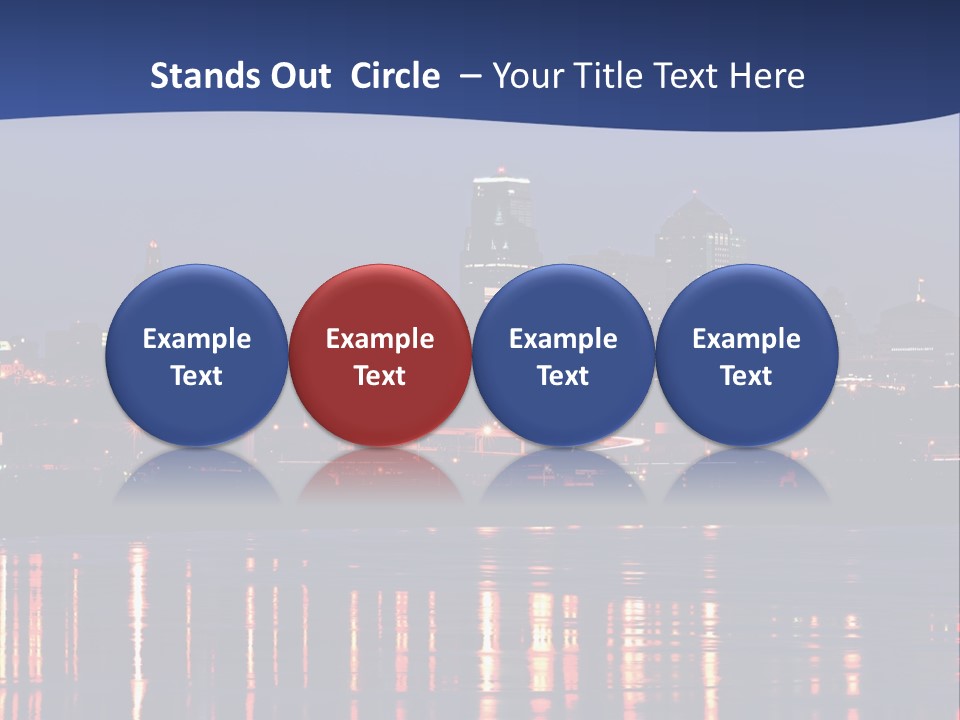 Stands Out Circle – Your Title Text Here

Example Text

Example Text

Example Text

Example Text